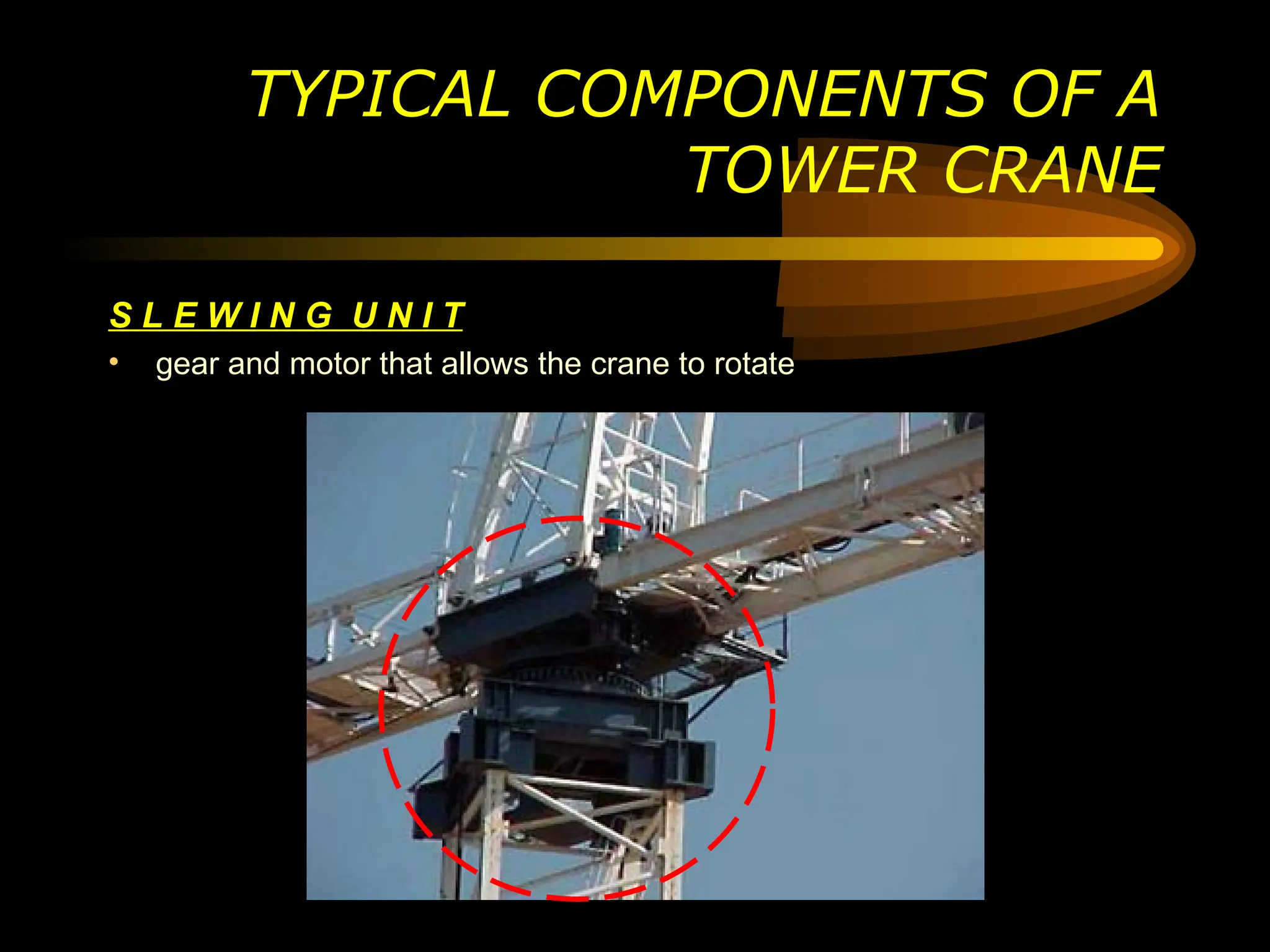 TYPICAL COMPONENTS OF A TOWER CRANE

SLEWING UNIT

• gear and motor that allows the crane to rotate